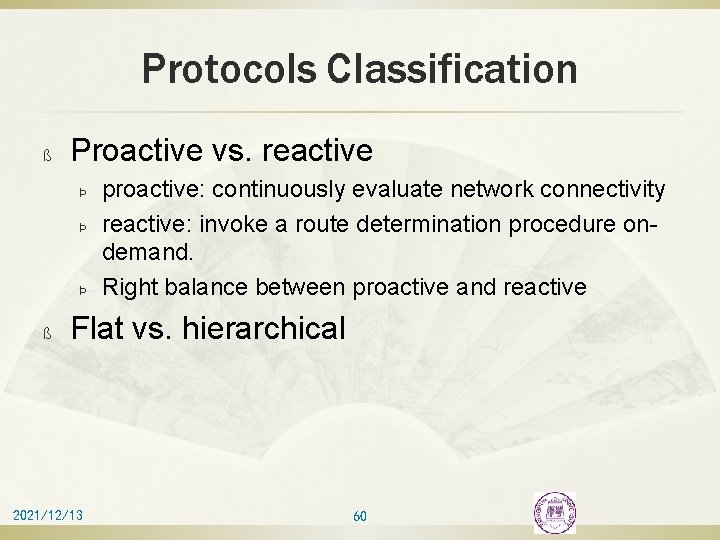 Protocols Classification

ß Proactive vs. reactive

Þ proactive: continuously evaluate network connectivity

Þ reactive: invoke a route determination procedure on-demand.

Þ Right balance between proactive and reactive

ß Flat vs. hierarchical

2021/12/13

60